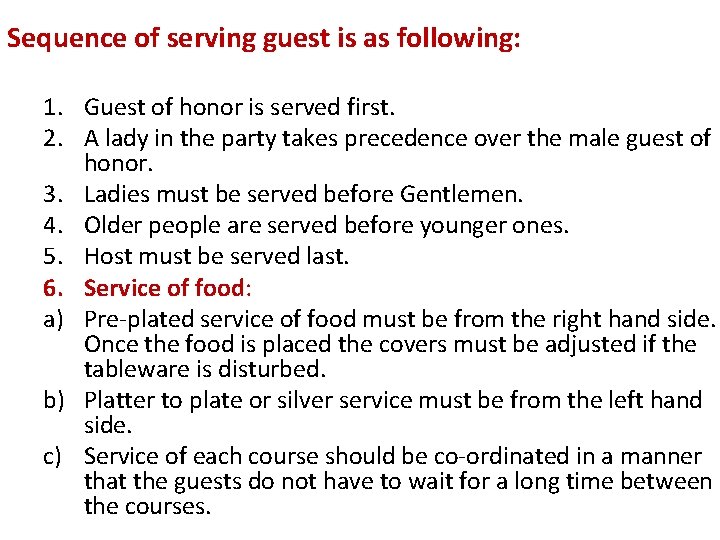 Sequence of serving guest is as following:

1. Guest of honor is served first.
2. A lady in the party takes precedence over the male guest of honor.
3. Ladies must be served before Gentlemen.
4. Older people are served before younger ones.
5. Host must be served last.
6. Service of food:
a) Pre-plated service of food must be from the right hand side. Once the food is placed the covers must be adjusted if the tableware is disturbed.
b) Platter to plate or silver service must be from the left hand side.
c) Service of each course should be co-ordinated in a manner that the guests do not have to wait for a long time between the courses.